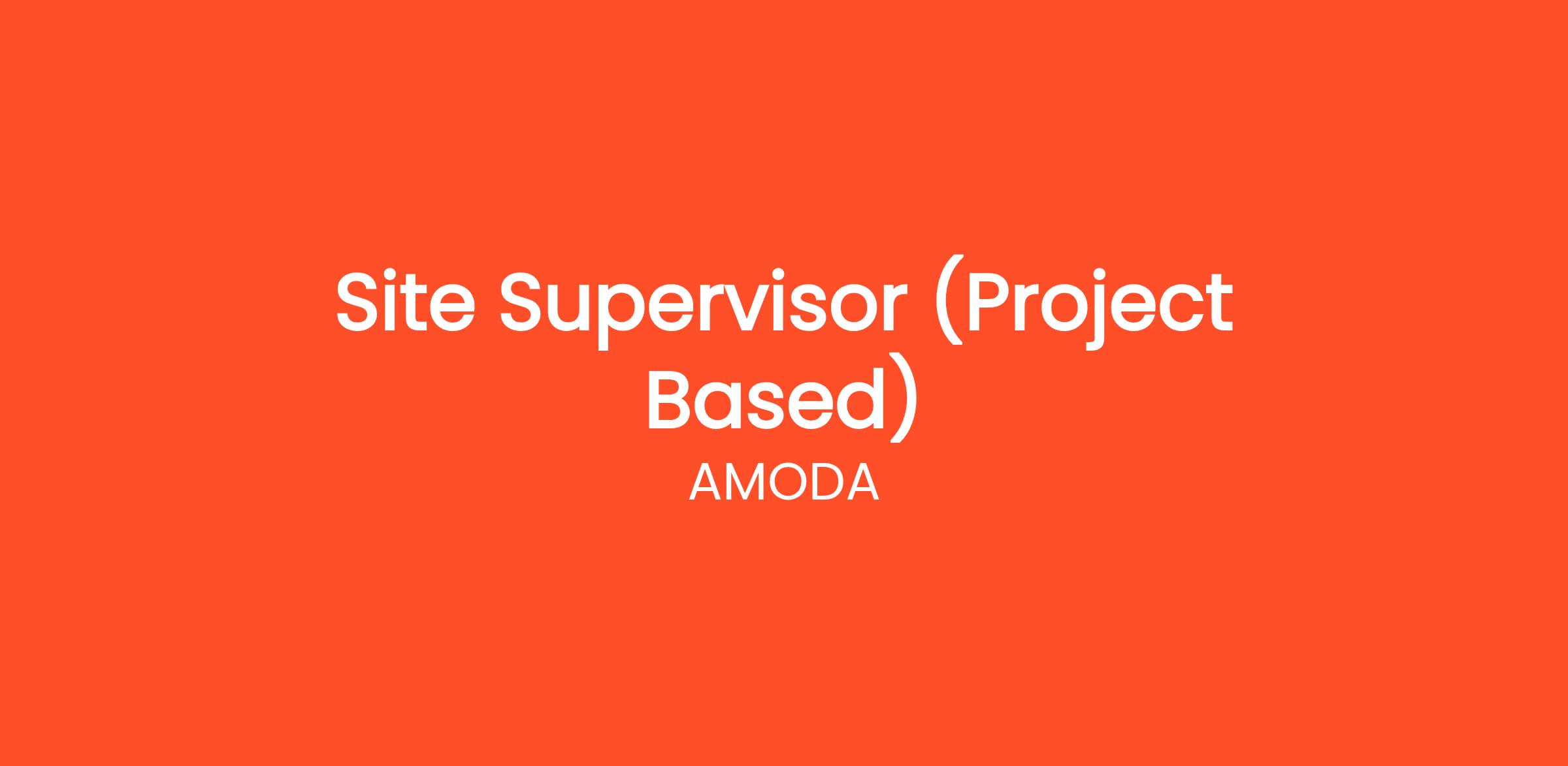 Site Supervisor (Project Based)

AMODA